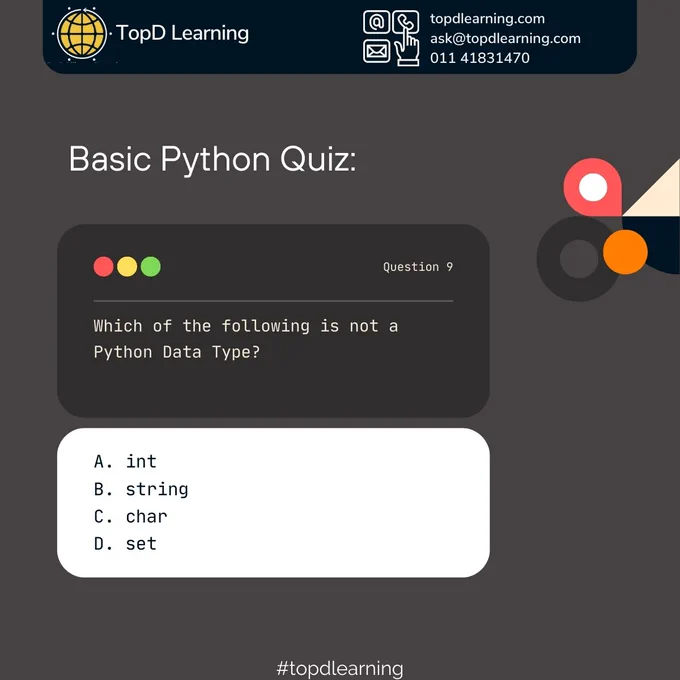 TopD Learning

topdlearning.com
ask@topdlearning.com
011 41831470

Basic Python Quiz:

Question 9

Which of the following is not a Python Data Type?

A. int
B. string
C. char
D. set

#topdlearning